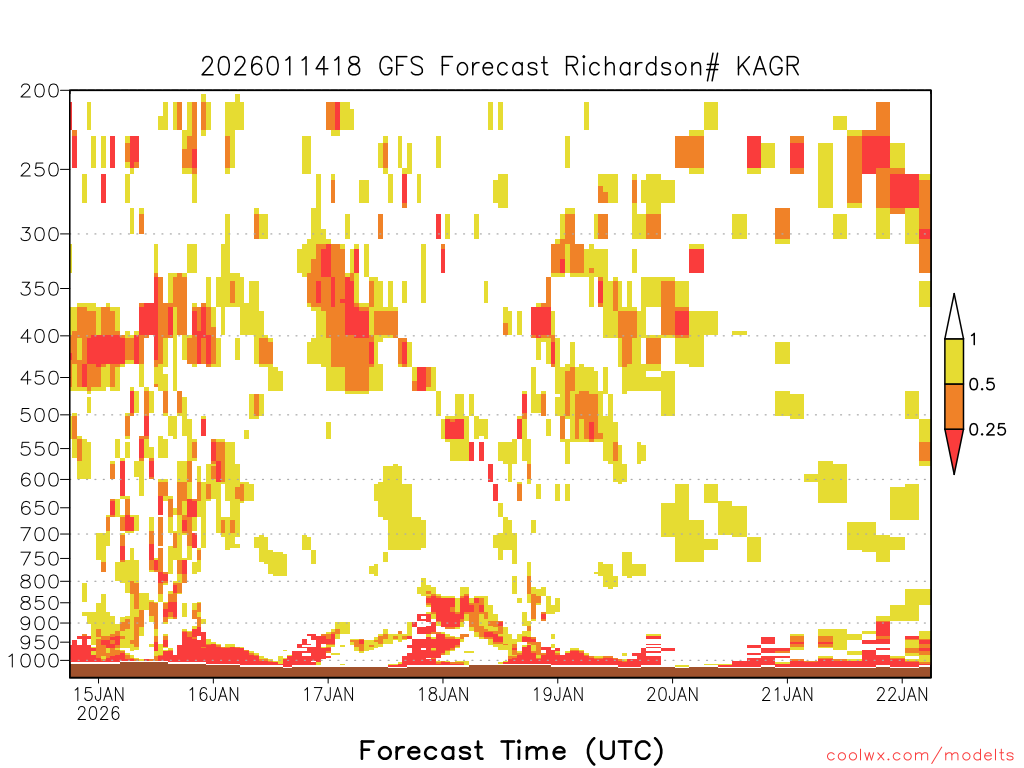 2026011418 GFS Forecast Richardson# KAGR

200
250
300
350
400
450
500
550
600
650
700
750
800
850
900
950
1000

1
0.5
0.25

15JAN
2026
16JAN
17JAN
18JAN
19JAN
20JAN
21JAN
22JAN

Forecast Time (UTC)

coolwx.com/modelts